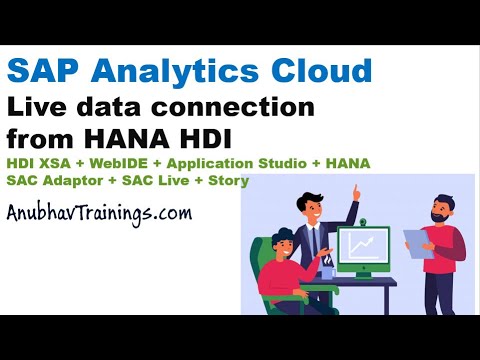 SAP Analytics Cloud

Live data connection from HANA HDI

HDI XSA + WebIDE + Application Studio + HANA SAC Adaptor + SAC Live + Story

AnubhavTrainings.com